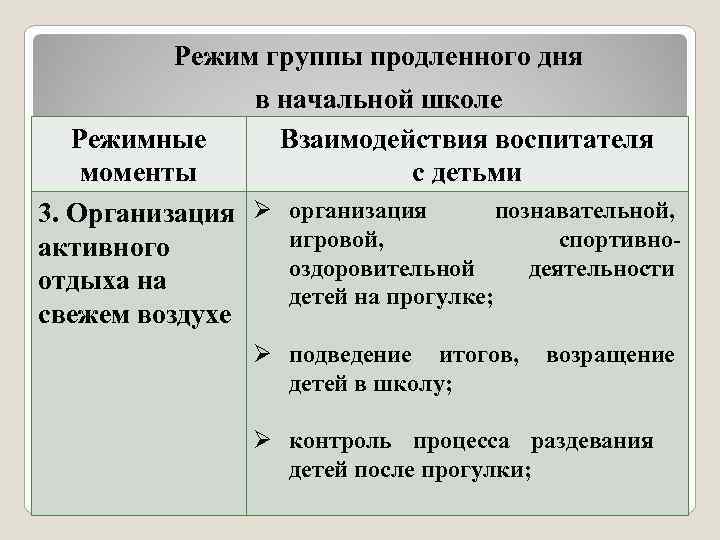 Режим группы продленного дня в начальной школе

| Режимные моменты | Взаимодействия воспитателя с детьми |
|---|---|
| 3. Организация активного отдыха на свежем воздухе | ➢ организация познавательной, игровой, спортивно-оздоровительной деятельности детей на прогулке; ➢ подведение итогов, возращение детей в школу; ➢ контроль процесса раздевания детей после прогулки; |